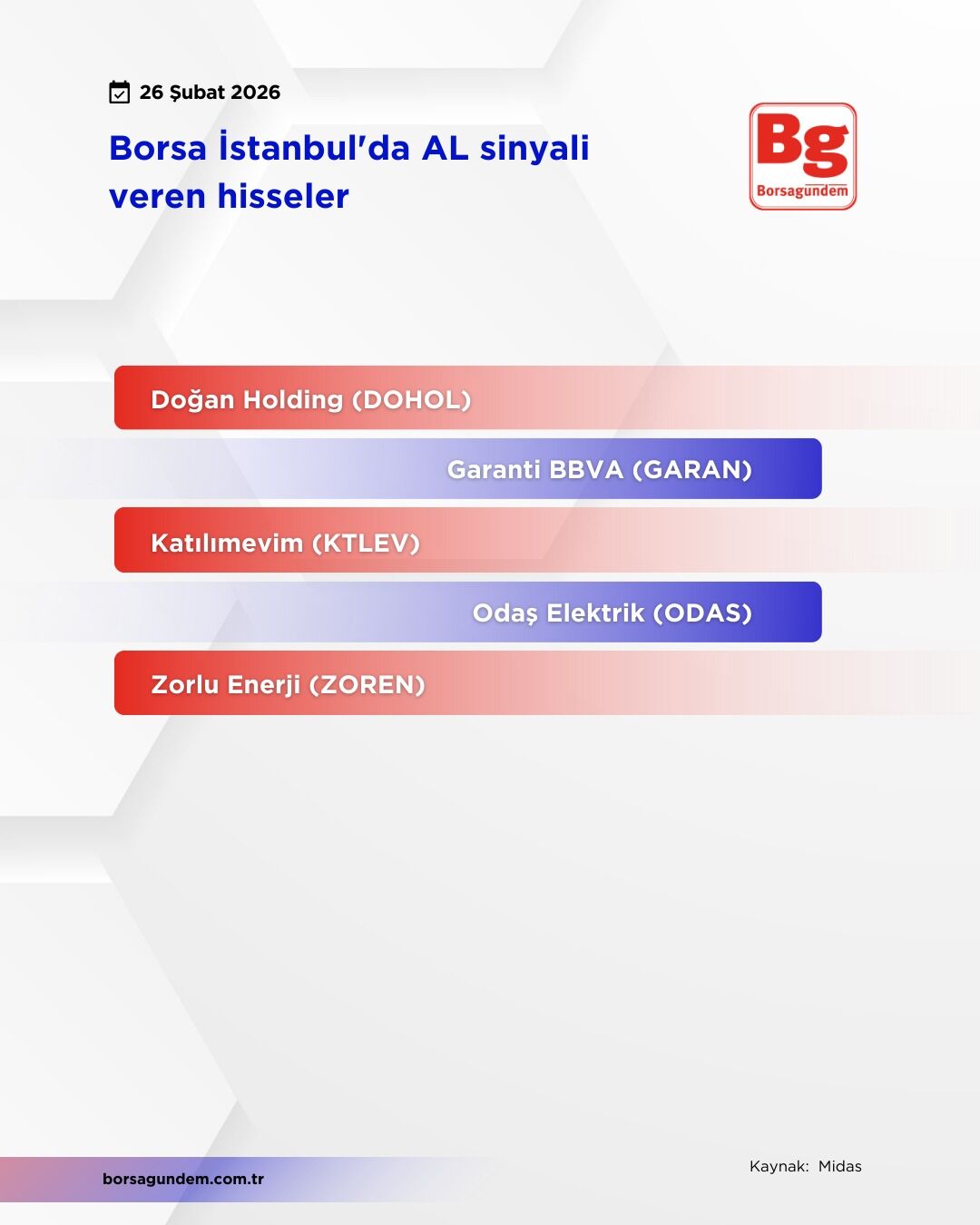 26 Şubat 2026

Borsa İstanbul'da AL sinyali veren hisseler

Bg
Borsagündem

Doğan Holding (DOHOL)

Garanti BBVA (GARAN)

Katılımevim (KTLEV)

Odaş Elektrik (ODAS)

Zorlu Enerji (ZOREN)

borsagundem.com.tr

Kaynak: Midas